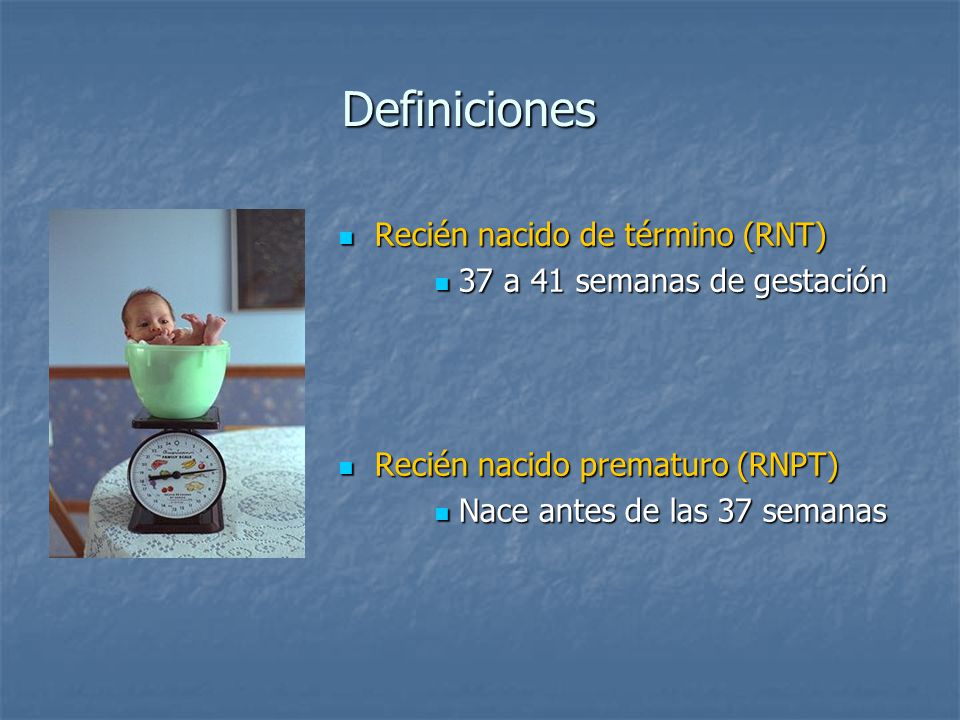 Definiciones

Recién nacido de término (RNT)
37 a 41 semanas de gestación

Recién nacido prematuro (RNPT)
Nace antes de las 37 semanas